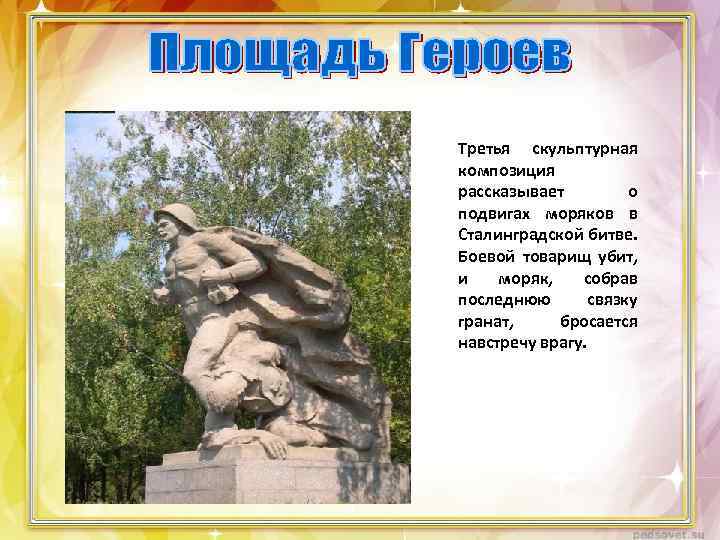 Площадь Героев

Третья скульптурная композиция рассказывает о подвигах моряков в Сталинградской битве. Боевой товарищ убит, и моряк, собрав последнюю связку гранат, бросается навстречу врагу.

pedsovet.su